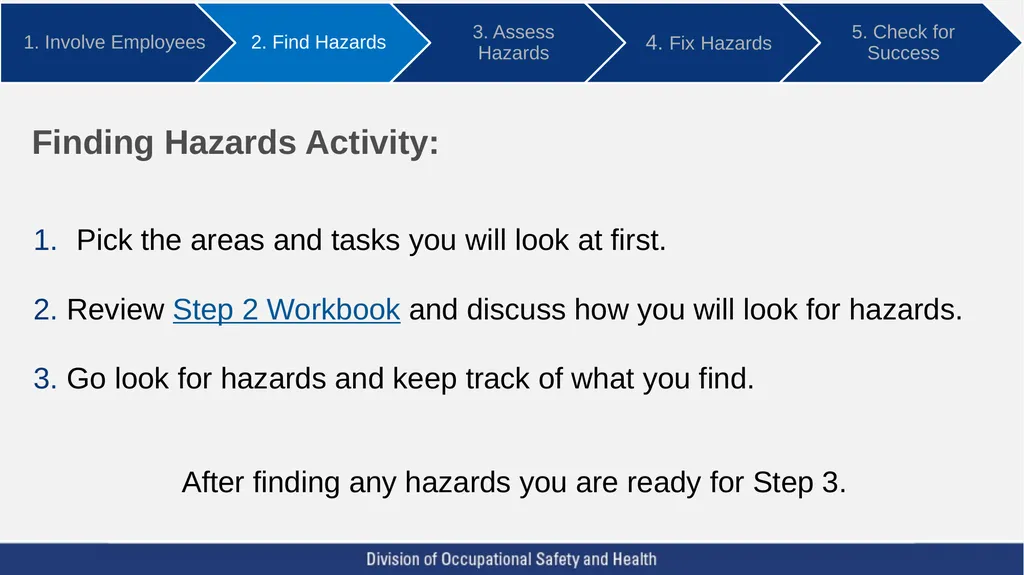 1. Involve Employees

2. Find Hazards

3. Assess Hazards

4. Fix Hazards

5. Check for Success

Finding Hazards Activity:

1. Pick the areas and tasks you will look at first.

2. Review Step 2 Workbook and discuss how you will look for hazards.

3. Go look for hazards and keep track of what you find.

After finding any hazards you are ready for Step 3.

Division of Occupational Safety and Health